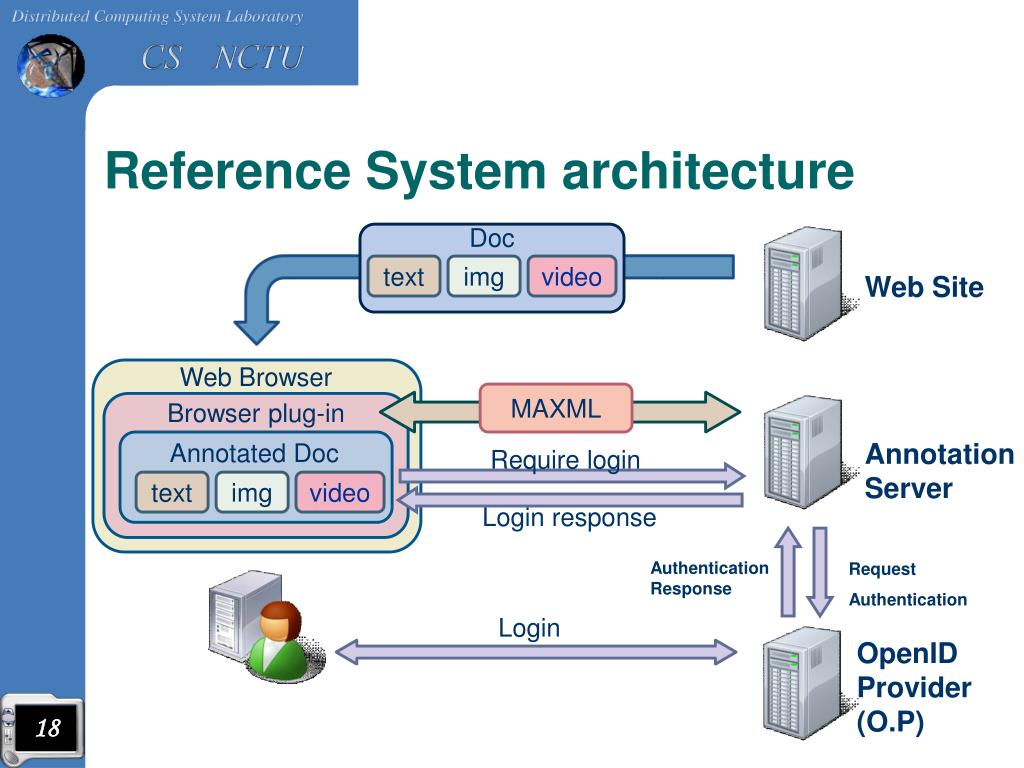 Distributed Computing System Laboratory

CS NCTU

Reference System architecture

Doc

text img video

Web Site

Web Browser

Browser plug-in

Annotated Doc

text img video

MAXML

Require login

Login response

Annotation Server

Authentication Response

Request Authentication

Login

OpenID Provider (O.P)

18